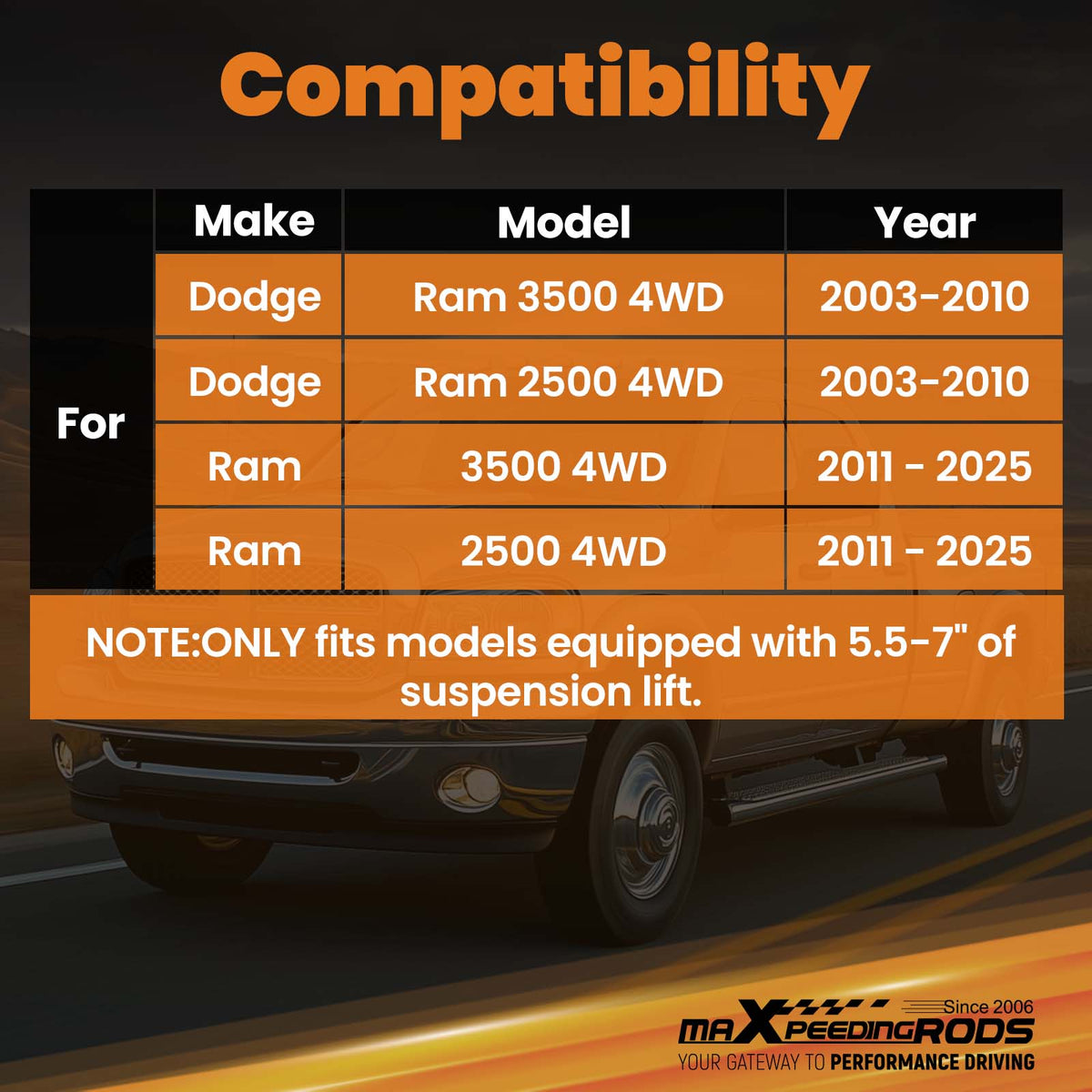 Compatibility

|  | Make | Model | Year |
|---|---|---|---|
| For | Dodge | Ram 3500 4WD | 2003-2010 |
|  | Dodge | Ram 2500 4WD | 2003-2010 |
|  | Ram | 3500 4WD | 2011 - 2025 |
|  | Ram | 2500 4WD | 2011 - 2025 |

NOTE:ONLY fits models equipped with 5.5-7" of suspension lift.

Since 2006
maXpeedingRODS
YOUR GATEWAY TO PERFORMANCE DRIVING